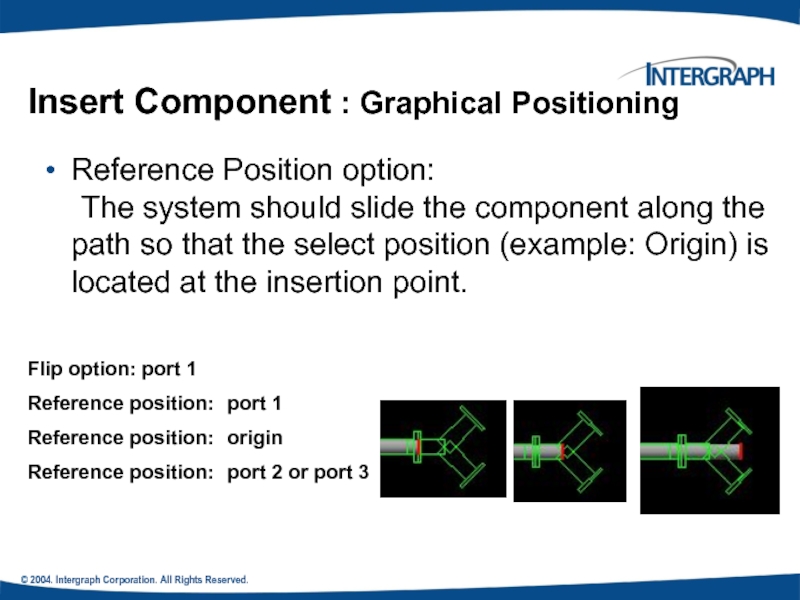 INTERGRAPH

Insert Component : Graphical Positioning

• Reference Position option:
The system should slide the component along the path so that the select position (example: Origin) is located at the insertion point.

Flip option: port 1

Reference position: port 1

Reference position: origin

Reference position: port 2 or port 3

© 2004. Intergraph Corporation. All Rights Reserved.